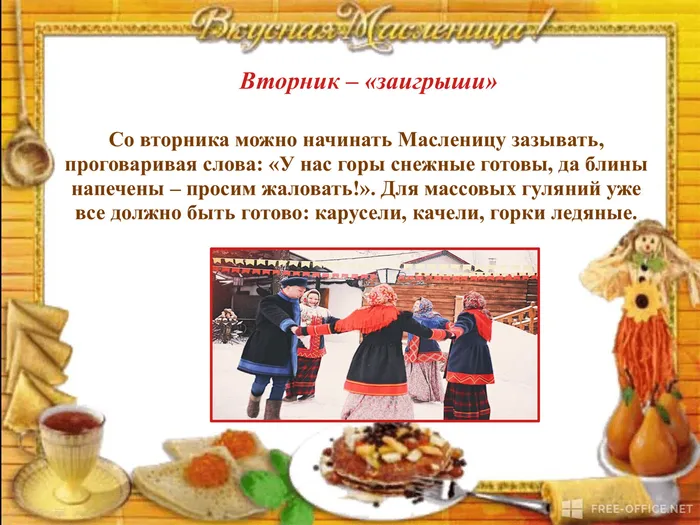 Вкусная Масленица!

Вторник – «заигрыши»

Со вторника можно начинать Масленицу зазывать, проговаривая слова: «У нас горы снежные готовы, да блины напечены – просим жаловать!». Для массовых гуляний уже все должно быть готово: карусели, качели, горки ледяные.

FREE-OFFICE.NET